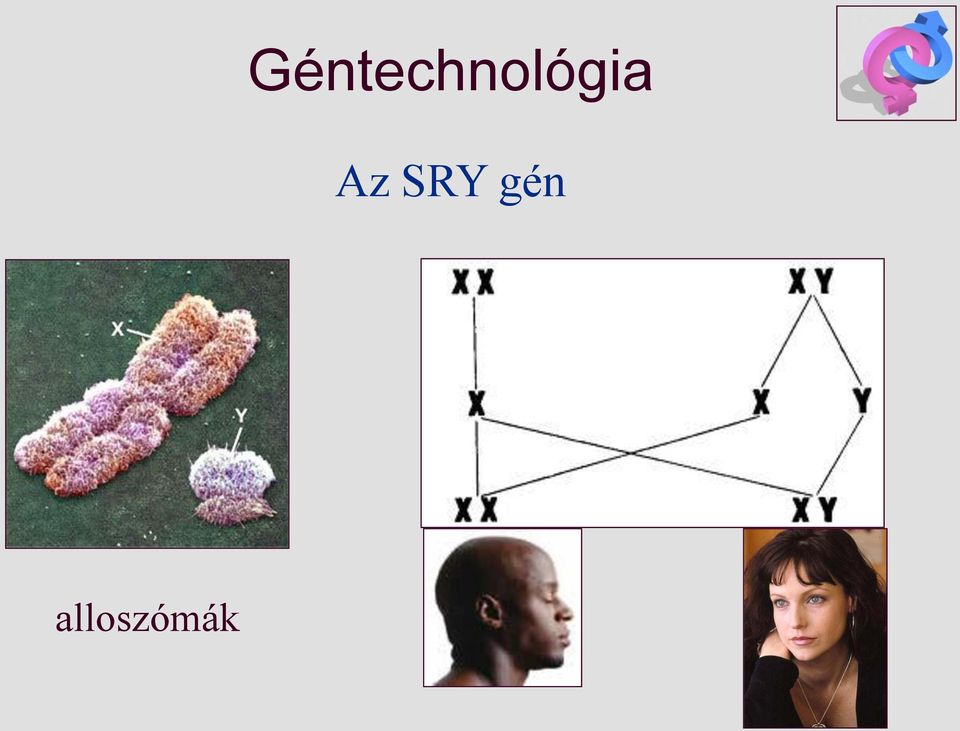 Géntechnológia

Az SRY gén

X

Y

XX

XY

X

X

Y

XX

XY

alloszómák